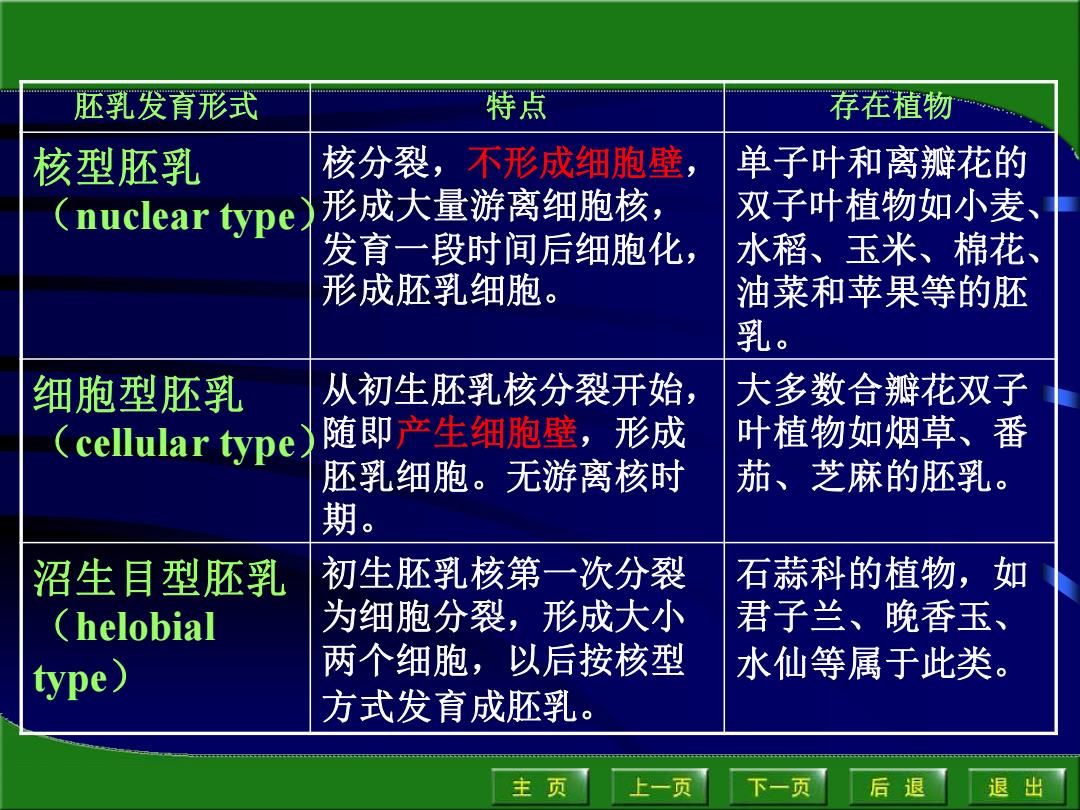 | 胚乳发育形式 | 特点 | 存在植物 |
|---|---|---|
| 核型胚乳（nuclear type） | 核分裂，不形成细胞壁，形成大量游离细胞核，发育一段时间后细胞化，形成胚乳细胞。 | 单子叶和离瓣花的双子叶植物如小麦、水稻、玉米、棉花、油菜和苹果等的胚乳。 |
| 细胞型胚乳（cellular type） | 从初生胚乳核分裂开始，随即产生细胞壁，形成胚乳细胞。无游离核时期。 | 大多数合瓣花双子叶植物如烟草、番茄、芝麻的胚乳。 |
| 沼生目型胚乳（helobial type） | 初生胚乳核第一次分裂为细胞分裂，形成大小两个细胞，以后按核型方式发育成胚乳。 | 石蒜科的植物，如君子兰、晚香玉、水仙等属于此类。 |

主 页 上一页 下一页 后 退 退 出